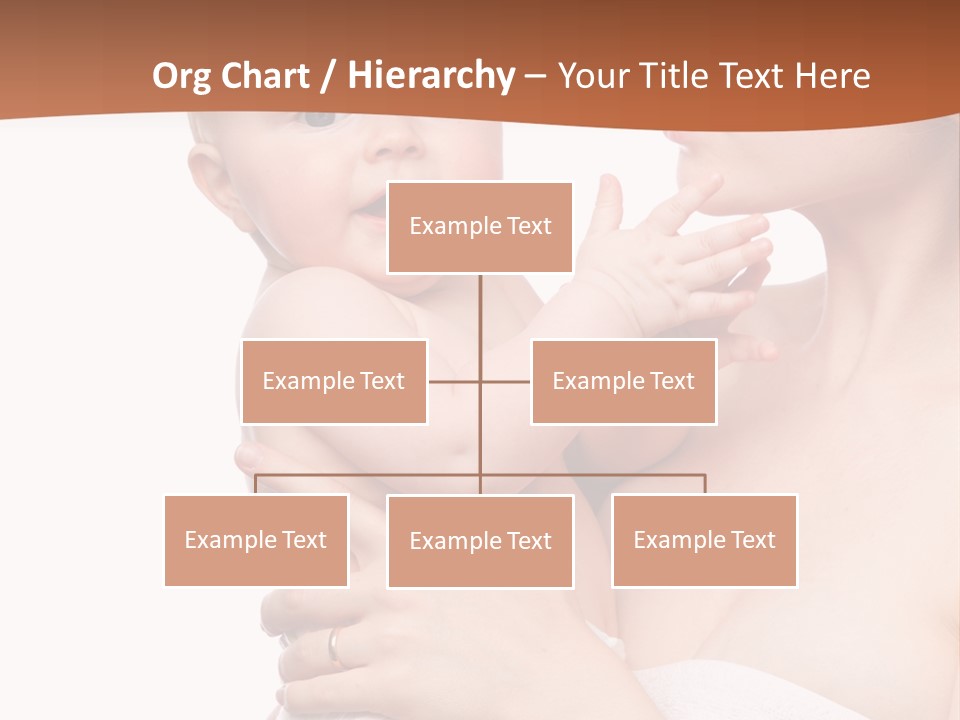 Org Chart / Hierarchy – Your Title Text Here

Example Text

Example Text

Example Text

Example Text

Example Text

Example Text